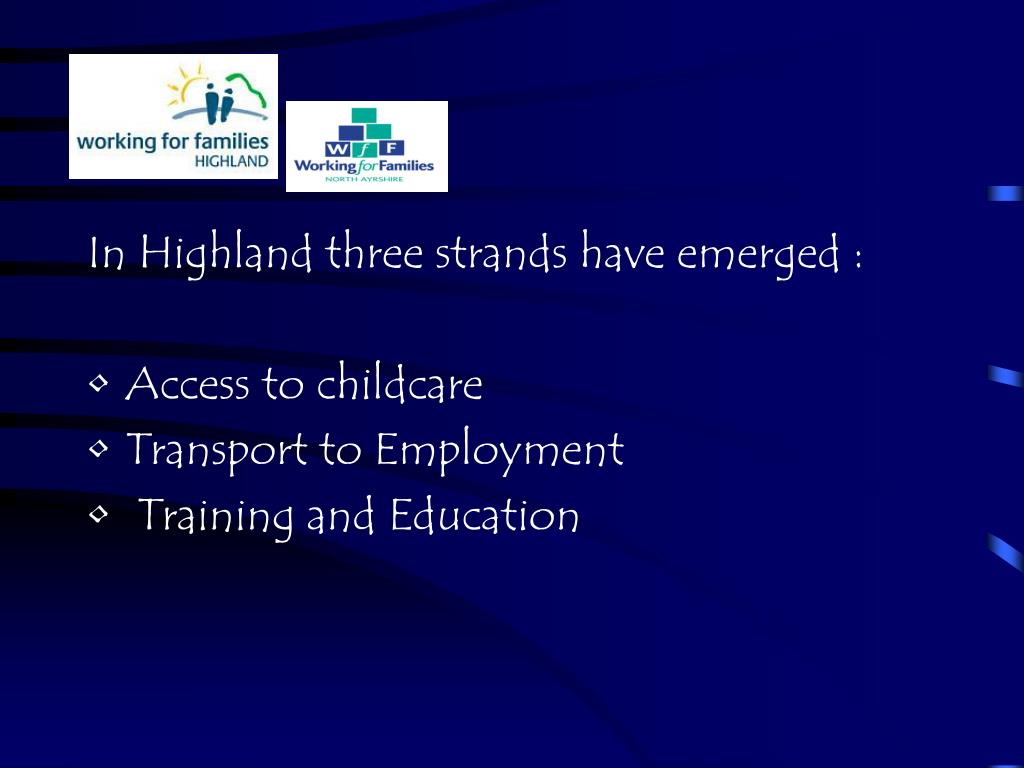 working for families
HIGHLAND

W f F
Working for Families
NORTH AYRSHIRE

In Highland three strands have emerged :

• Access to childcare
• Transport to Employment
• Training and Education